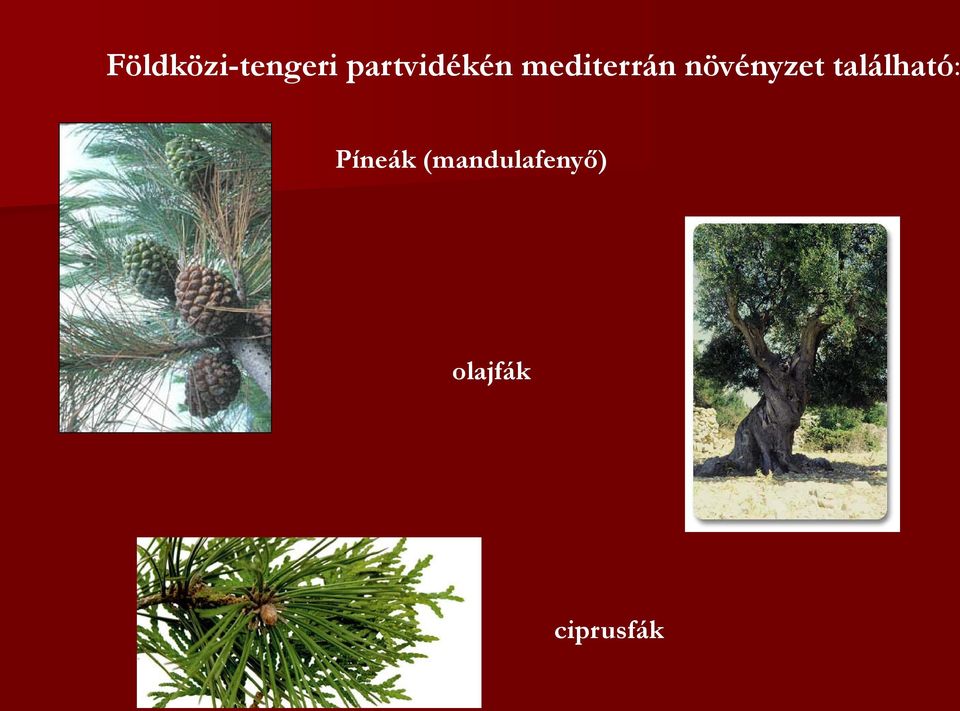 Földközi-tengeri partvidékén mediterrán növényzet található:

Píneák (mandulafenyő)

olajfák

ciprusfák